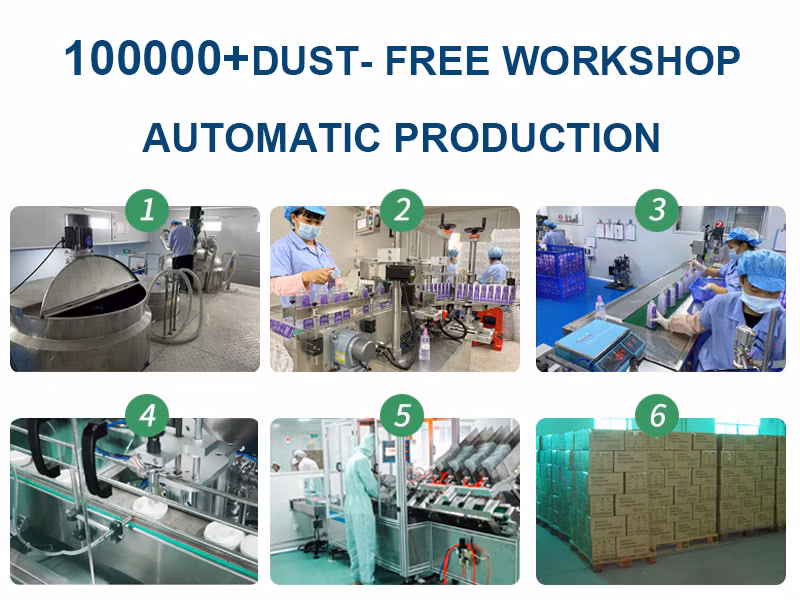 100000+DUST- FREE WORKSHOP

AUTOMATIC PRODUCTION

1

2

3

4

5

6